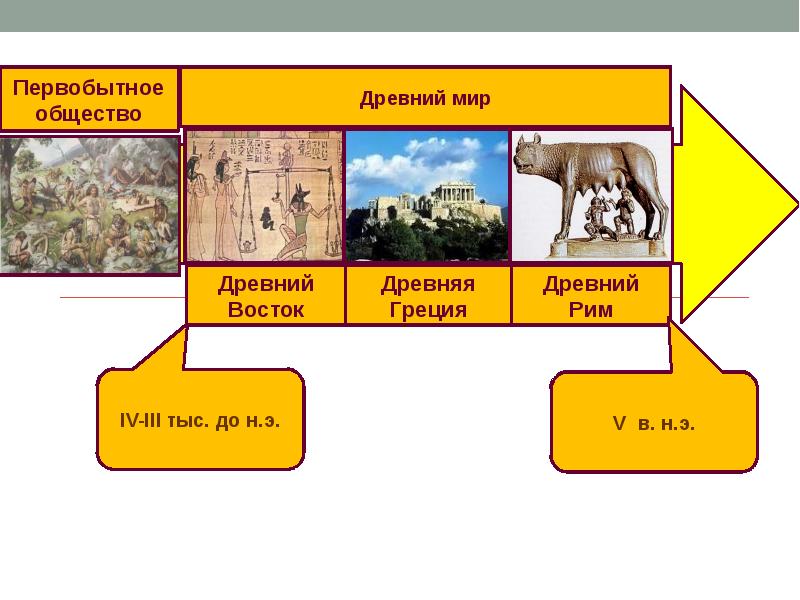 Первобытное общество

Древний мир

Древний Восток

Древняя Греция

Древний Рим

IV-III тыс. до н.э.

V в. н.э.